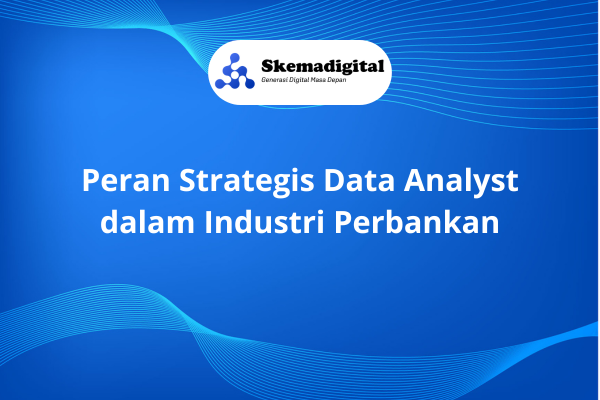 Skemadigital
Generasi Digital Masa Depan

Peran Strategis Data Analyst dalam Industri Perbankan